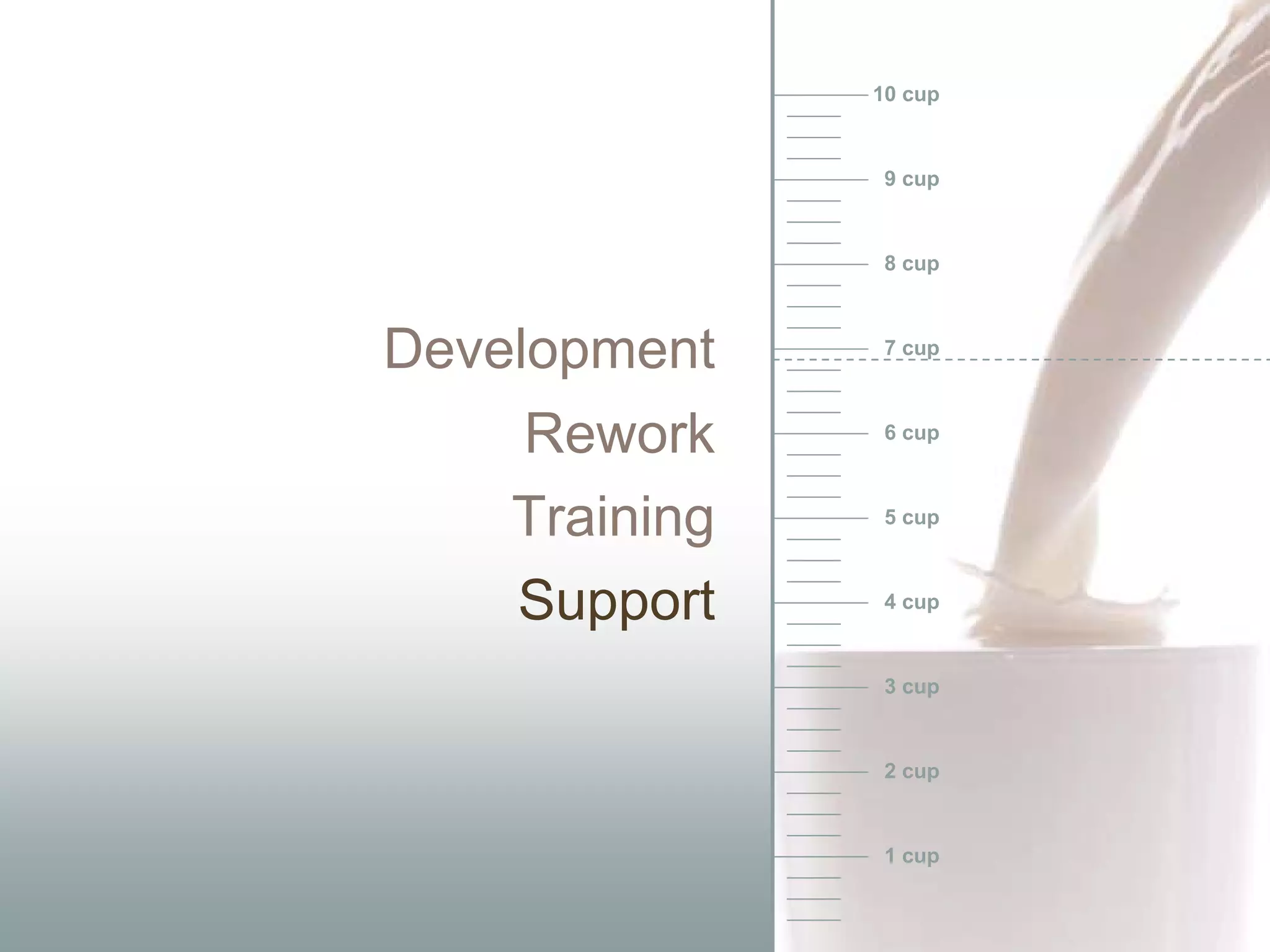 Development
Rework
Training
Support

10 cup
9 cup
8 cup
7 cup
6 cup
5 cup
4 cup
3 cup
2 cup
1 cup